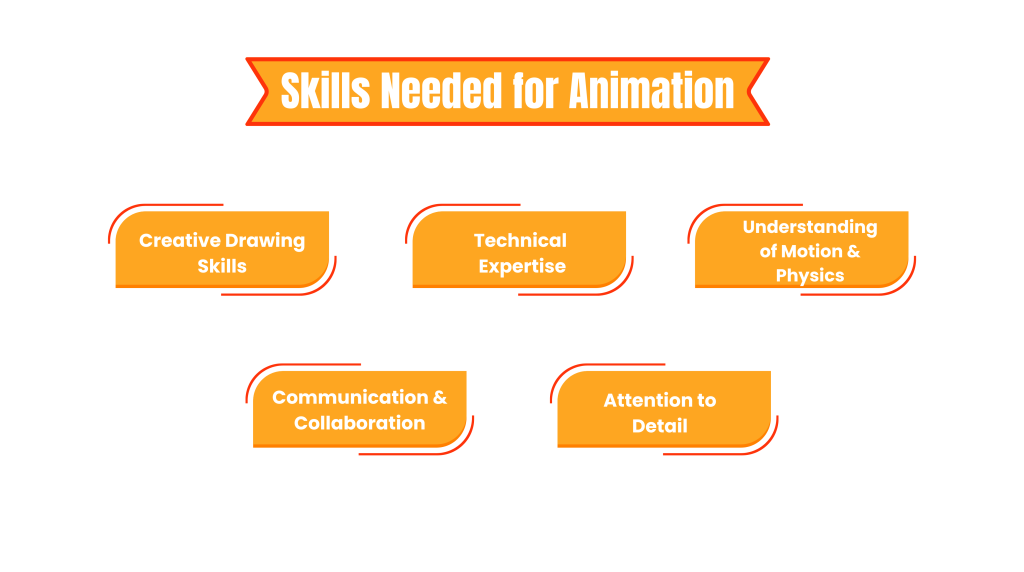 Skills Needed for Animation

Creative Drawing Skills

Technical Expertise

Understanding of Motion & Physics

Communication & Collaboration

Attention to Detail